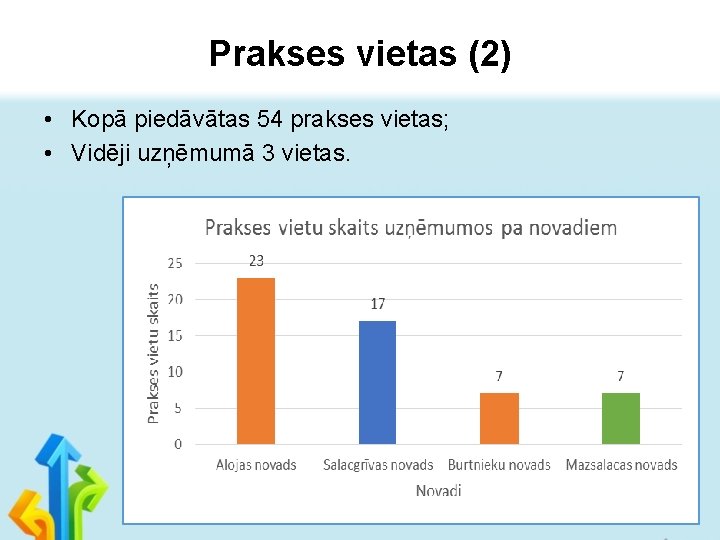 Prakses vietas (2)

• Kopā piedāvātas 54 prakses vietas;
• Vidēji uzņēmumā 3 vietas.

Prakses vietu skaits uzņēmumos pa novadiem

Prakses vietu skaits

25
20
15
10
5
0

23
17
7
7

Alojas novads
Salacgrīvas novads
Burtnieku novads
Mazsalacas novads

Novadi